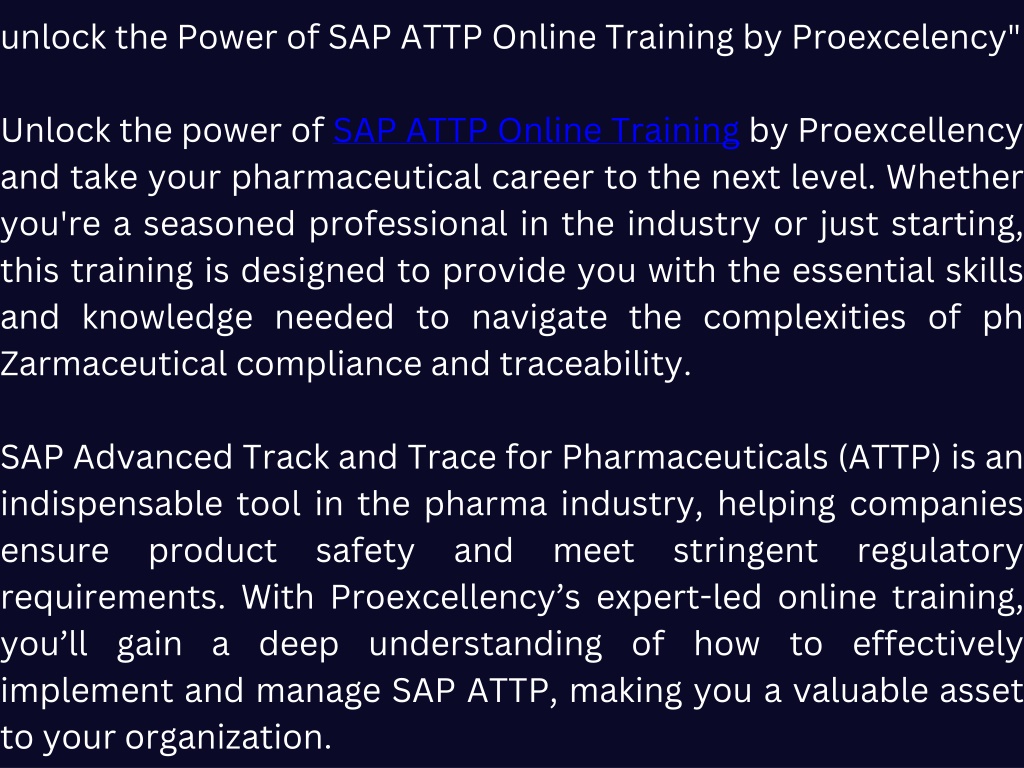 unlock the Power of SAP ATTP Online Training by Proexcelency"

Unlock the power of SAP ATTP Online Training by Proexcellency and take your pharmaceutical career to the next level. Whether you're a seasoned professional in the industry or just starting, this training is designed to provide you with the essential skills and knowledge needed to navigate the complexities of ph Zarmaceutical compliance and traceability.

SAP Advanced Track and Trace for Pharmaceuticals (ATTP) is an indispensable tool in the pharma industry, helping companies ensure product safety and meet stringent regulatory requirements. With Proexcellency's expert-led online training, you'll gain a deep understanding of how to effectively implement and manage SAP ATTP, making you a valuable asset to your organization.